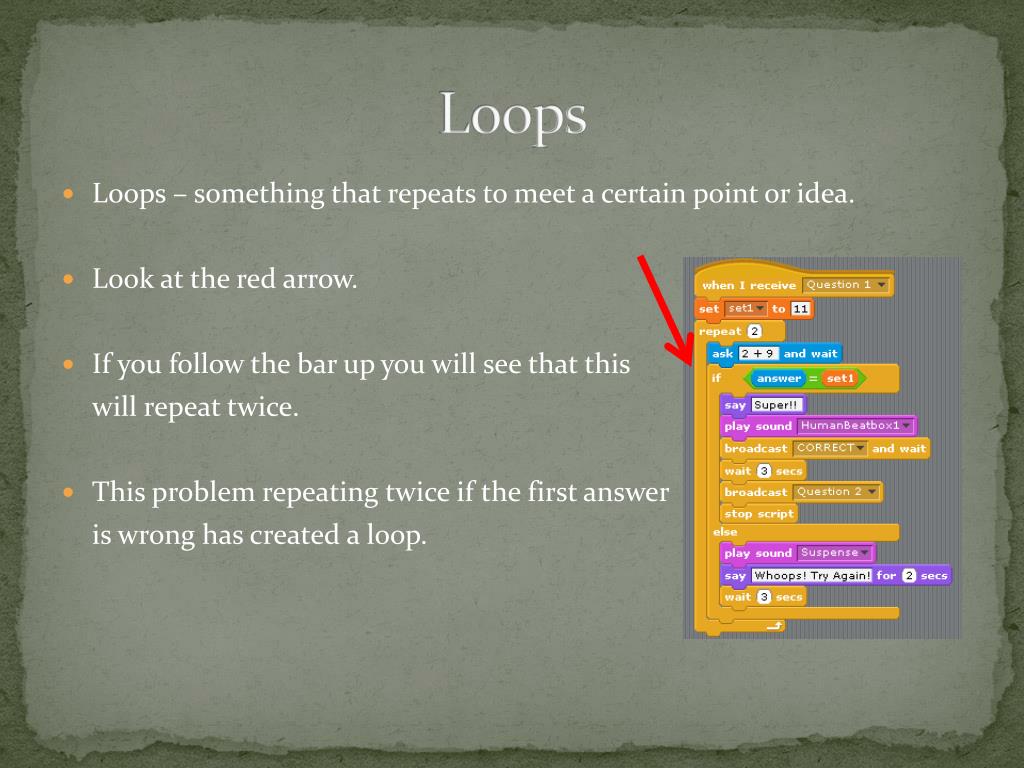 Loops

Loops – something that repeats to meet a certain point or idea.

Look at the red arrow.

If you follow the bar up you will see that this will repeat twice.

This problem repeating twice if the first answer is wrong has created a loop.

when I receive Question 1
set set1 to 11
repeat 2
ask 2 + 9 and wait
if answer = set1
say Super!!
play sound HumanBeatbox1
broadcast CORRECT and wait
wait 3 secs
broadcast Question 2
stop script
else
play sound Suspense
say Whoops! Try Again! for 2 secs
wait 3 secs